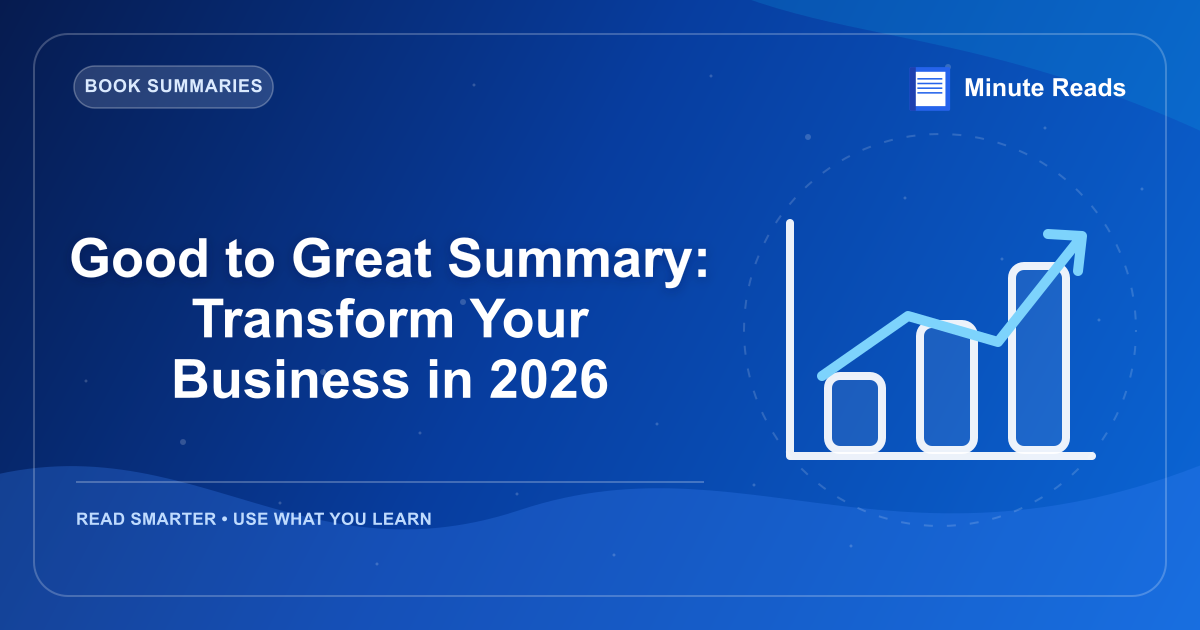 BOOK SUMMARIES

Minute Reads

Good to Great Summary: Transform Your Business in 2026

READ SMARTER • USE WHAT YOU LEARN